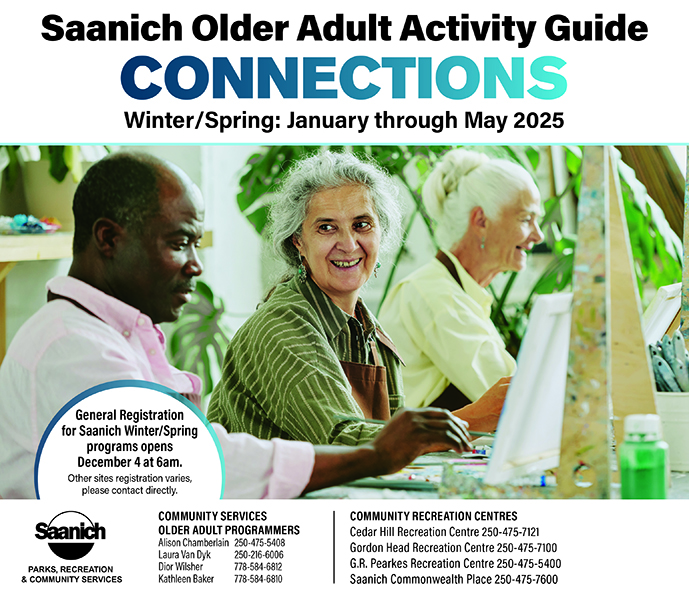 Saanich Older Adult Activity Guide
CONNECTIONS
Winter/Spring: January through May 2025

General Registration for Saanich Winter/Spring programs opens December 4 at 6am.
Other sites registration varies, please contact directly.

Saanich
PARKS, RECREATION & COMMUNITY SERVICES

COMMUNITY SERVICES
OLDER ADULT PROGRAMMERS
Alison Chamberlain 250-475-5408
Laura Van Dyk 250-216-6006
Dior Wilsher 778-584-6812
Kathleen Baker 778-584-6810

COMMUNITY RECREATION CENTRES
Cedar Hill Recreation Centre 250-475-7121
Gordon Head Recreation Centre 250-475-7100
G.R. Pearkes Recreation Centre 250-475-5400
Saanich Commonwealth Place 250-475-7600